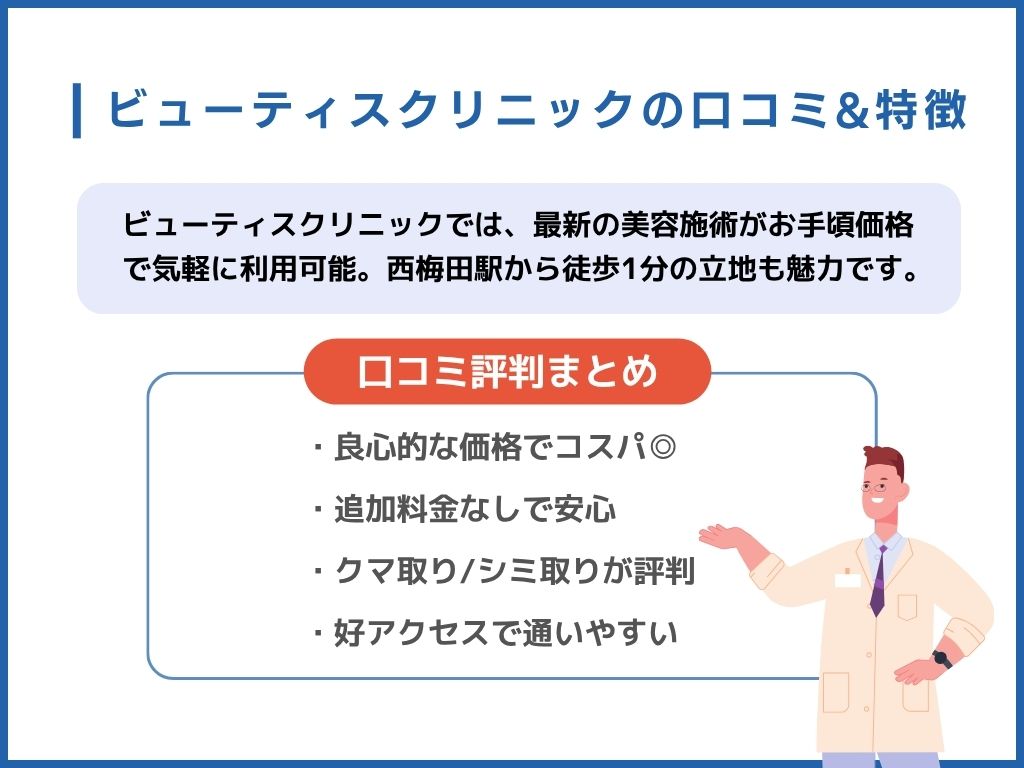 ビューティスクリニックの口コミ&特徴

ビューティスクリニックでは、最新の美容施術がお手頃価格で気軽に利用可能。西梅田駅から徒歩1分の立地も魅力です。

口コミ評判まとめ

・良心的な価格でコスパ◎
・追加料金なしで安心
・クマ取り/シミ取りが評判
・好アクセスで通いやすい